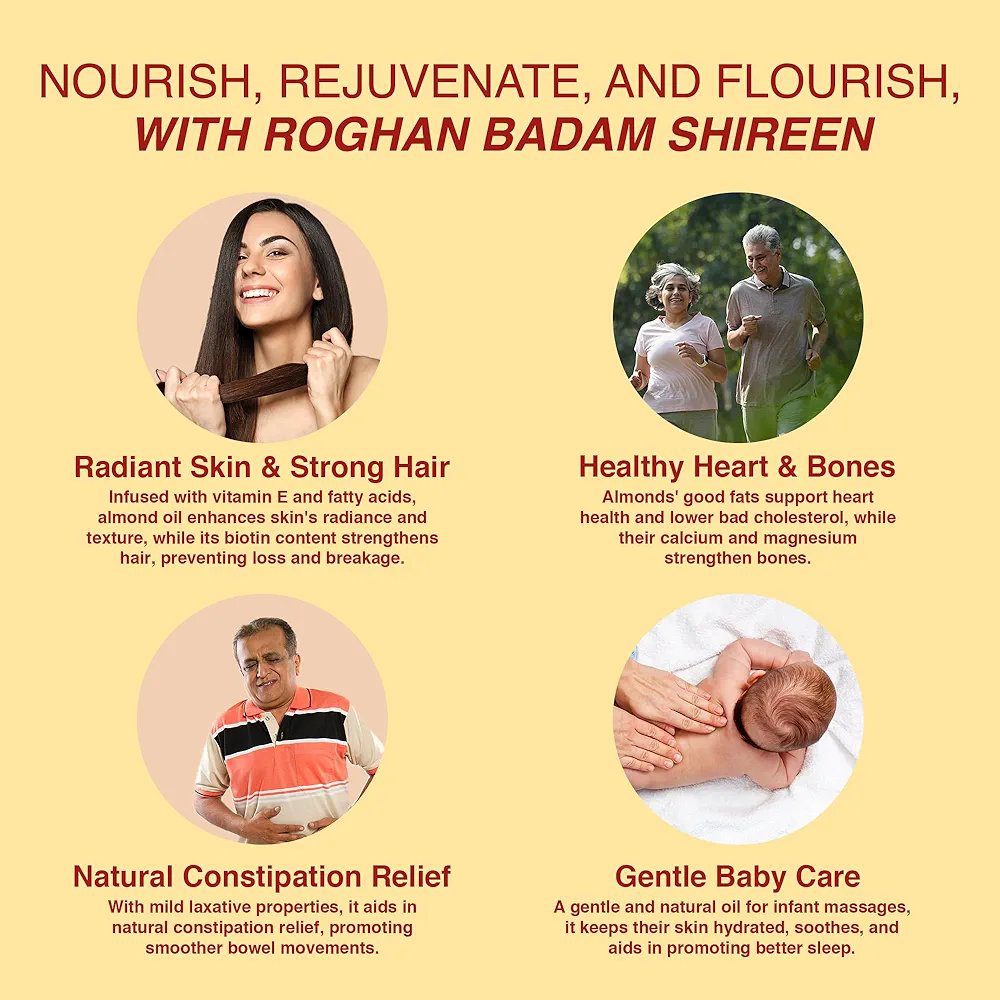 NOURISH, REJUVENATE, AND FLOURISH,
WITH ROGHAN BADAM SHIREEN

Radiant Skin & Strong Hair
Infused with vitamin E and fatty acids, almond oil enhances skin's radiance and texture, while its biotin content strengthens hair, preventing loss and breakage.

Healthy Heart & Bones
Almonds' good fats support heart health and lower bad cholesterol, while their calcium and magnesium strengthen bones.

Natural Constipation Relief
With mild laxative properties, it aids in natural constipation relief, promoting smoother bowel movements.

Gentle Baby Care
A gentle and natural oil for infant massages, it keeps their skin hydrated, soothes, and aids in promoting better sleep.